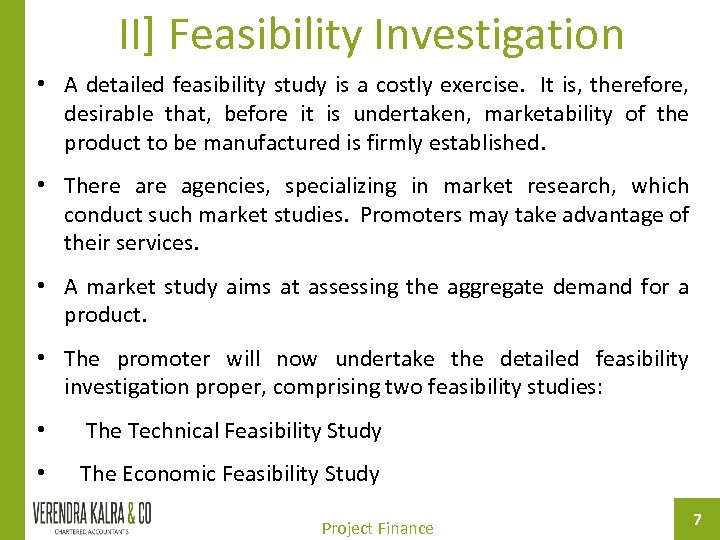 II] Feasibility Investigation

• A detailed feasibility study is a costly exercise. It is, therefore, desirable that, before it is undertaken, marketability of the product to be manufactured is firmly established.

• There are agencies, specializing in market research, which conduct such market studies. Promoters may take advantage of their services.

• A market study aims at assessing the aggregate demand for a product.

• The promoter will now undertake the detailed feasibility investigation proper, comprising two feasibility studies:

• The Technical Feasibility Study

• The Economic Feasibility Study

VERENDRA KALRA & CO
CHARTERED ACCOUNTANTS

Project Finance

7